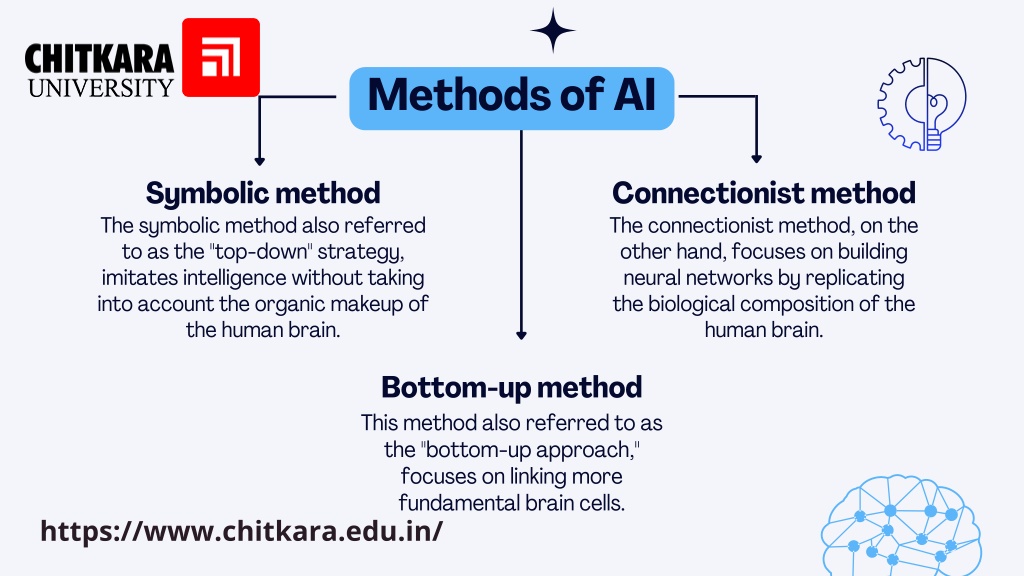 CHITKARA UNIVERSITY

Methods of AI

Symbolic method
The symbolic method also referred to as the "top-down" strategy, imitates intelligence without taking into account the organic makeup of the human brain.

Connectionist method
The connectionist method, on the other hand, focuses on building neural networks by replicating the biological composition of the human brain.

Bottom-up method
This method also referred to as the "bottom-up approach," focuses on linking more fundamental brain cells.

https://www.chitkara.edu.in/